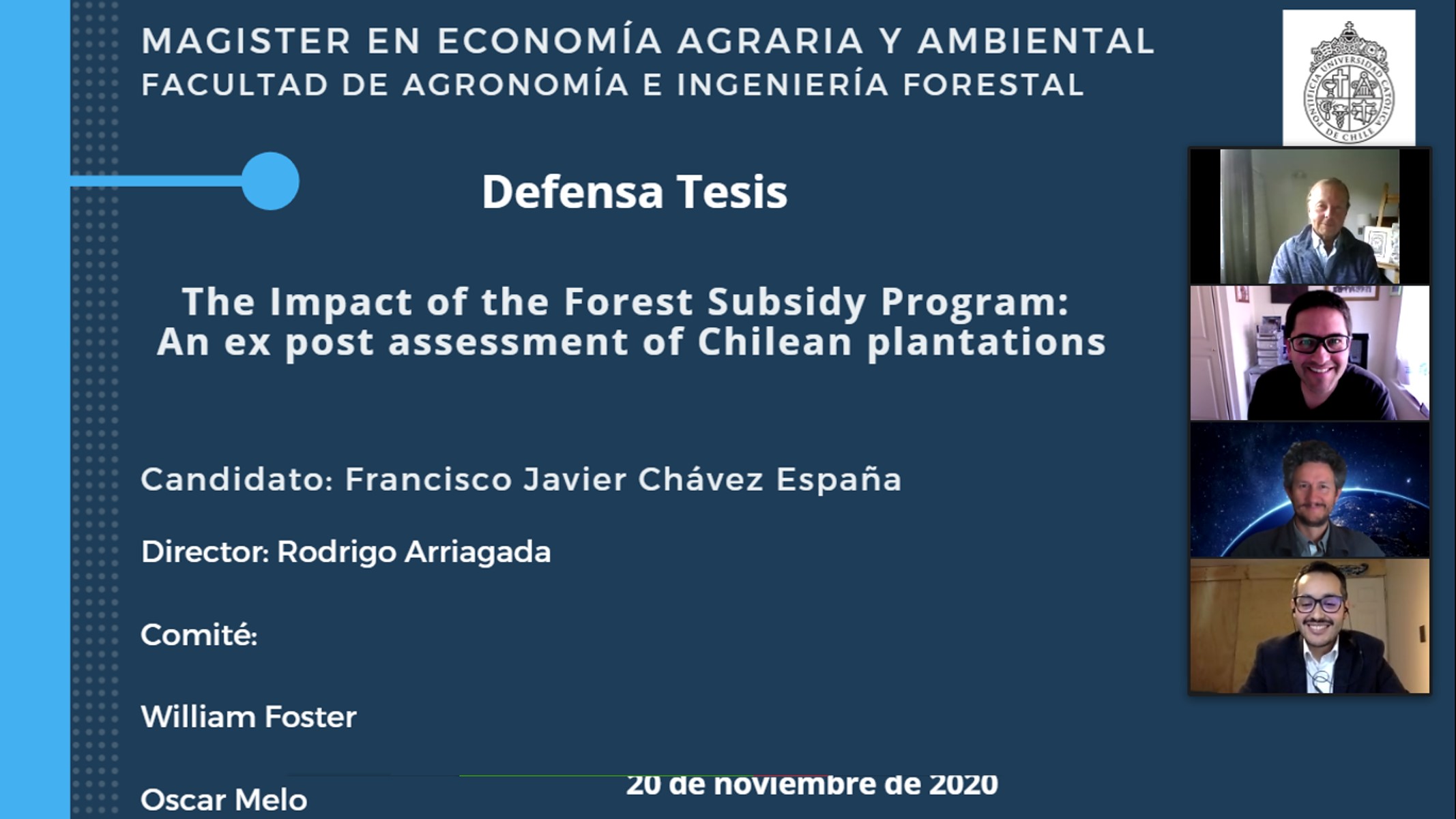 MAGISTER EN ECONOMÍA AGRARIA Y AMBIENTAL
FACULTAD DE AGRONOMÍA E INGENIERÍA FORESTAL

PONTIFICIA UNIVERSIDAD CATÓLICA DE CHILE

Defensa Tesis

The Impact of the Forest Subsidy Program: An ex post assessment of Chilean plantations

Candidato: Francisco Javier Chávez España

Director: Rodrigo Arriagada

Comité:

William Foster

Oscar Melo

20 de noviembre de 2020